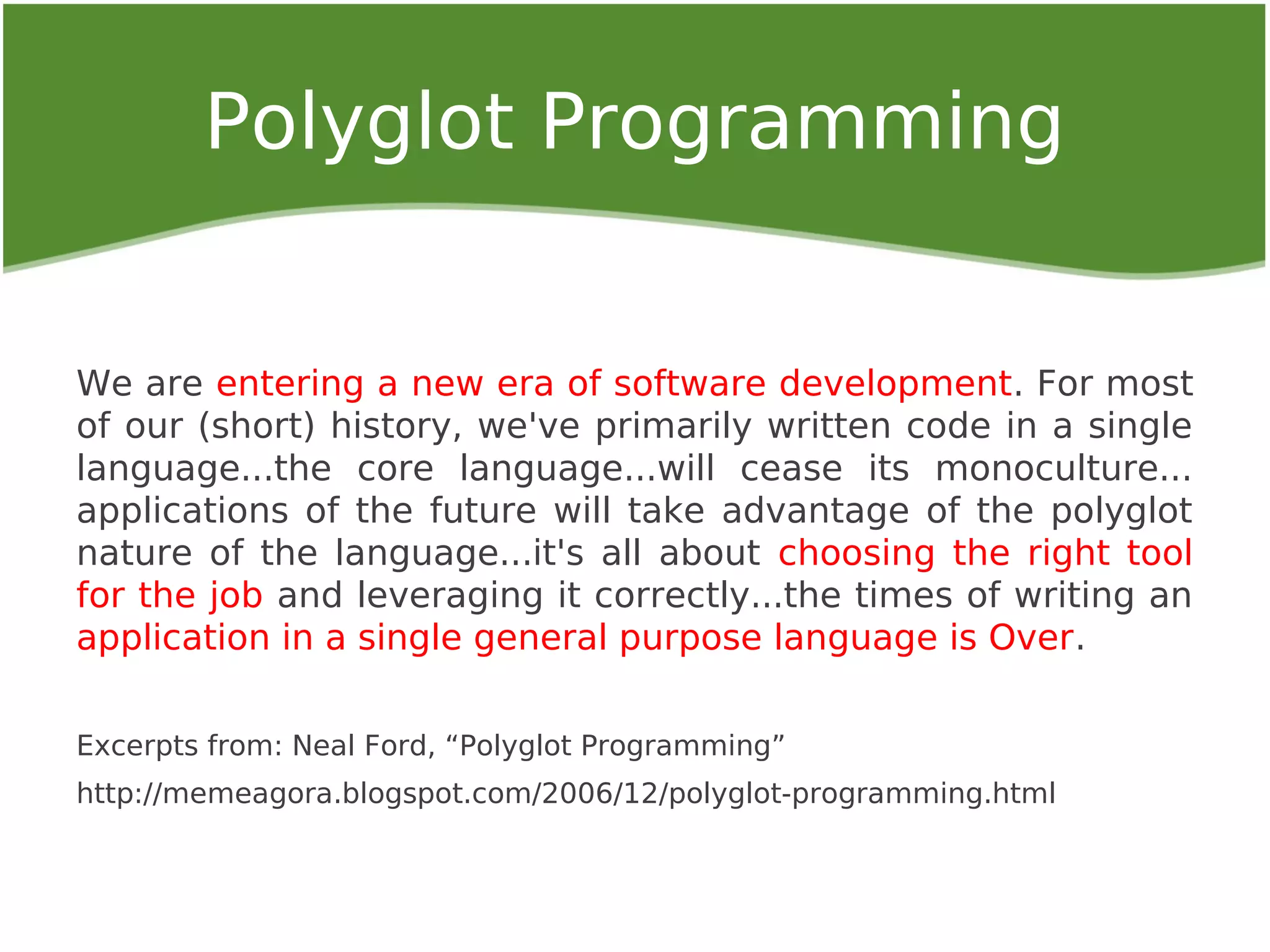 Polyglot Programming

We are entering a new era of software development. For most of our (short) history, we've primarily written code in a single language...the core language...will cease its monoculture... applications of the future will take advantage of the polyglot nature of the language...it's all about choosing the right tool for the job and leveraging it correctly...the times of writing an application in a single general purpose language is Over.

Excerpts from: Neal Ford, “Polyglot Programming”

http://memeagora.blogspot.com/2006/12/polyglot-programming.html